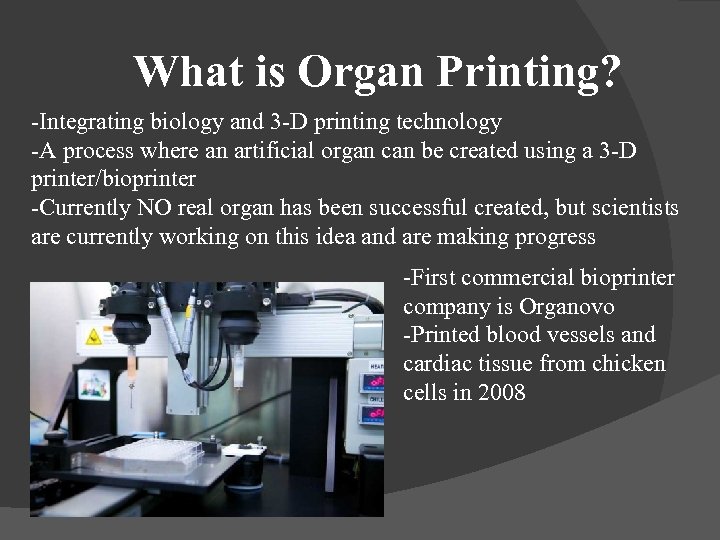 What is Organ Printing?

-Integrating biology and 3-D printing technology
-A process where an artificial organ can be created using a 3-D printer/bioprinter
-Currently NO real organ has been successful created, but scientists are currently working on this idea and are making progress

-First commercial bioprinter company is Organovo
-Printed blood vessels and cardiac tissue from chicken cells in 2008